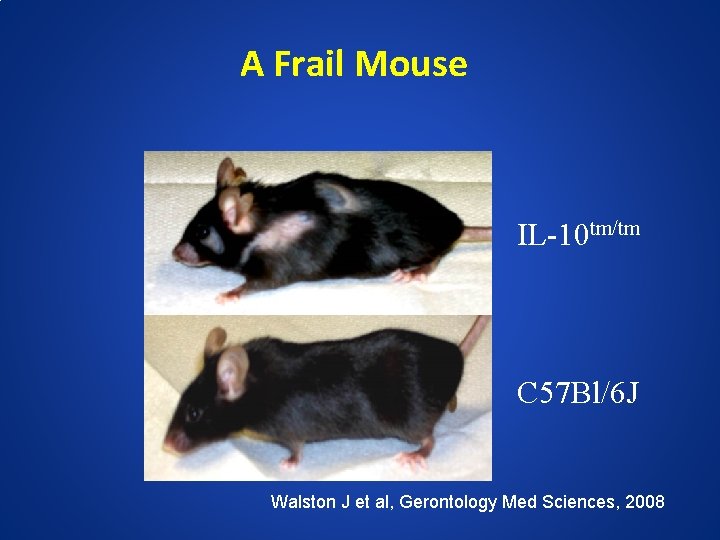 A Frail Mouse

IL-10$^{tm/tm}$

C57Bl/6J

Walston J et al, Gerontology Med Sciences, 2008